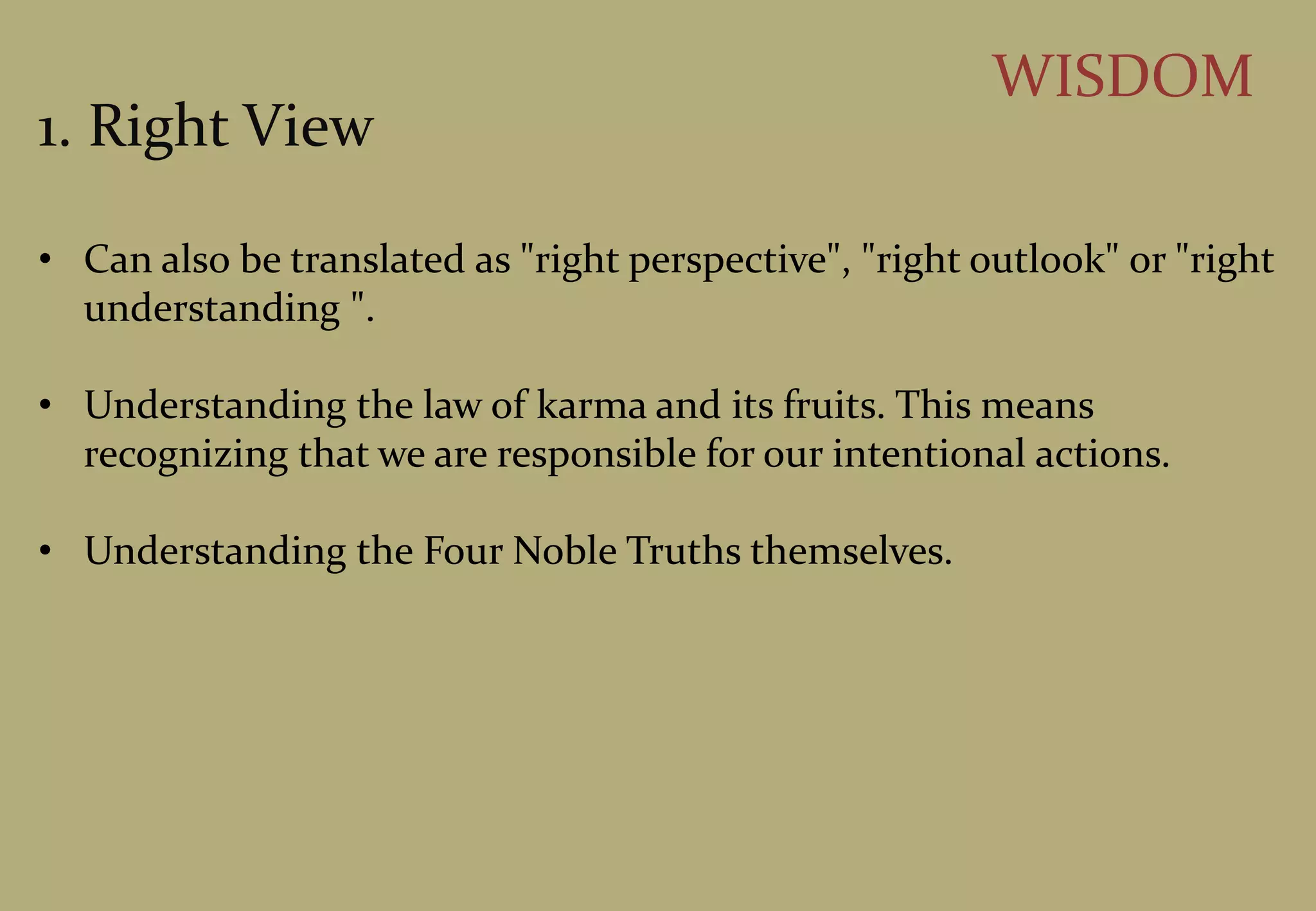 WISDOM

1. Right View

• Can also be translated as "right perspective", "right outlook" or "right understanding ".

• Understanding the law of karma and its fruits. This means recognizing that we are responsible for our intentional actions.

• Understanding the Four Noble Truths themselves.